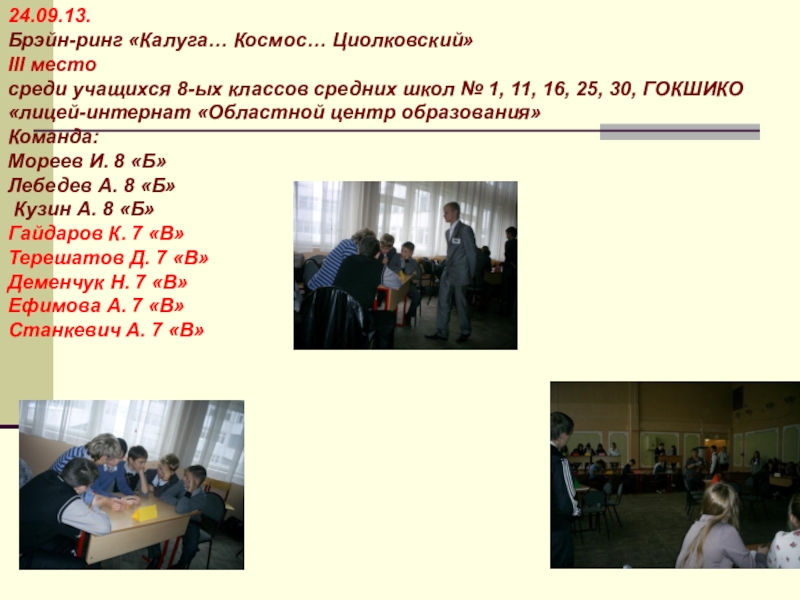 24.09.13.
Брэйн-ринг «Калуга… Космос… Циолковский»
III место
среди учащихся 8-ых классов средних школ № 1, 11, 16, 25, 30, ГОКШИКО «лицей-интернат «Областной центр образования»
Команда:
Мореев И. 8 «Б»
Лебедев А. 8 «Б»
Кузин А. 8 «Б»
Гайдаров К. 7 «В»
Терешатов Д. 7 «В»
Деменчук Н. 7 «В»
Ефимова А. 7 «В»
Станкевич А. 7 «В»